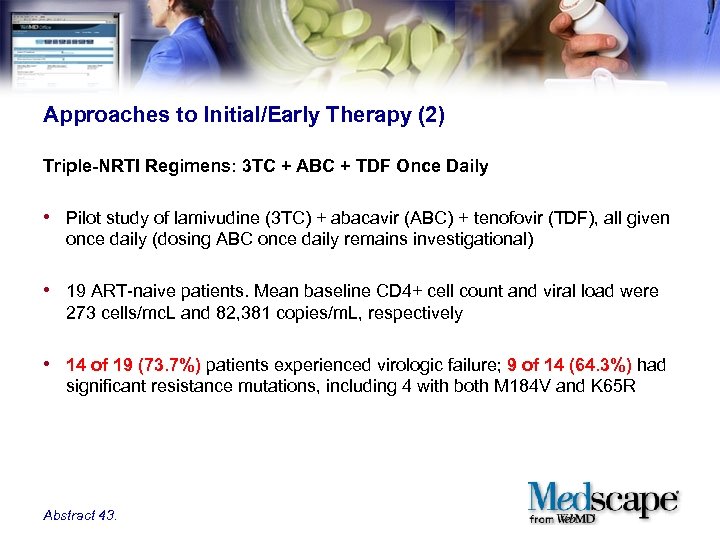 Approaches to Initial/Early Therapy (2)

Triple-NRTI Regimens: 3TC + ABC + TDF Once Daily

• Pilot study of lamivudine (3TC) + abacavir (ABC) + tenofovir (TDF), all given once daily (dosing ABC once daily remains investigational)

• 19 ART-naive patients. Mean baseline CD4+ cell count and viral load were 273 cells/mcL and 82,381 copies/mL, respectively

• 14 of 19 (73.7%) patients experienced virologic failure; 9 of 14 (64.3%) had significant resistance mutations, including 4 with both M184V and K65R

Abstract 43.

Medscape from WebMD